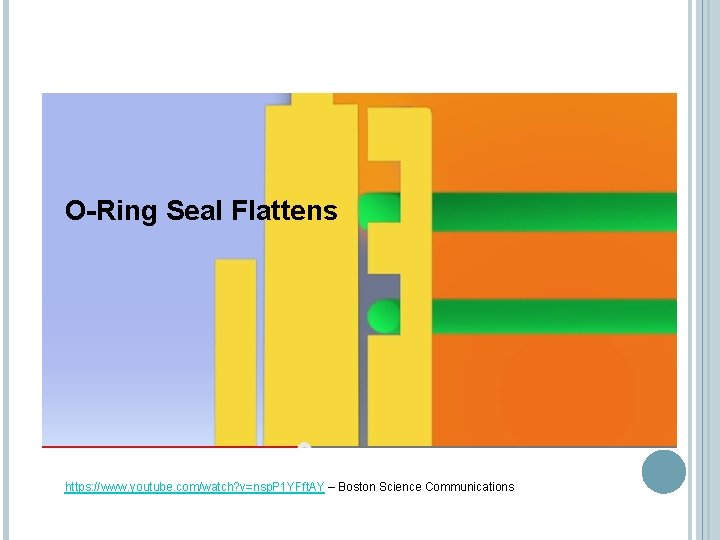 O-Ring Seal Flattens

https://www.youtube.com/watch?v=nspP1YFftAY – Boston Science Communications